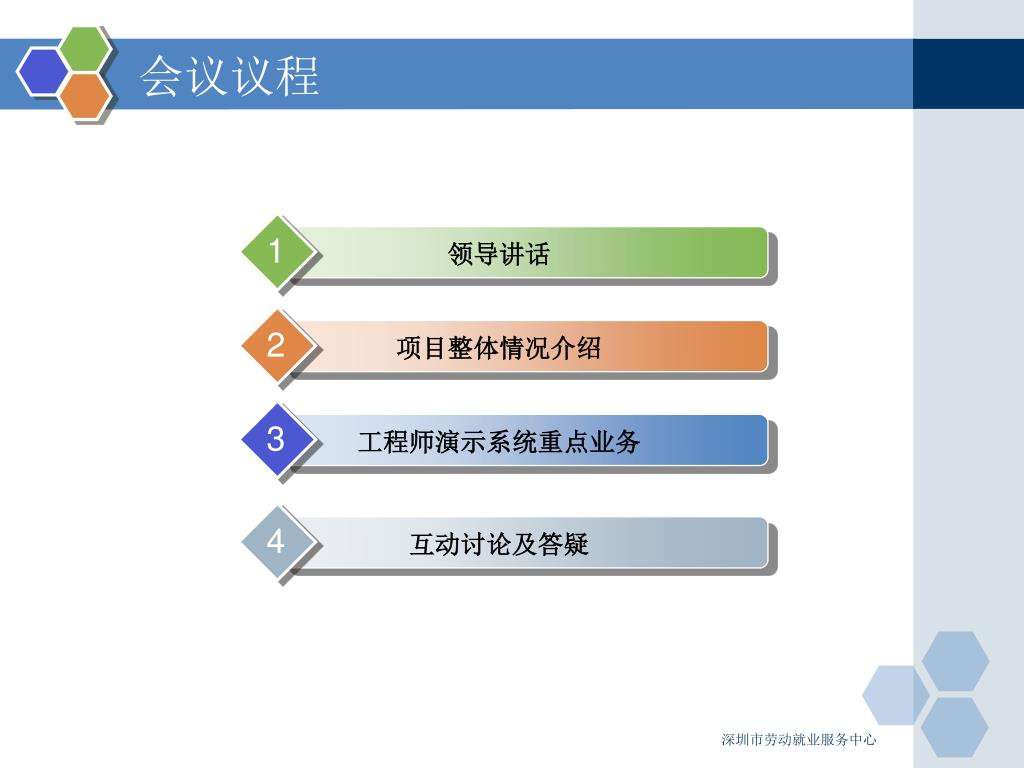 会议议程

1 领导讲话

2 项目整体情况介绍

3 工程师演示系统重点业务

4 互动讨论及答疑

深圳市劳动就业服务中心